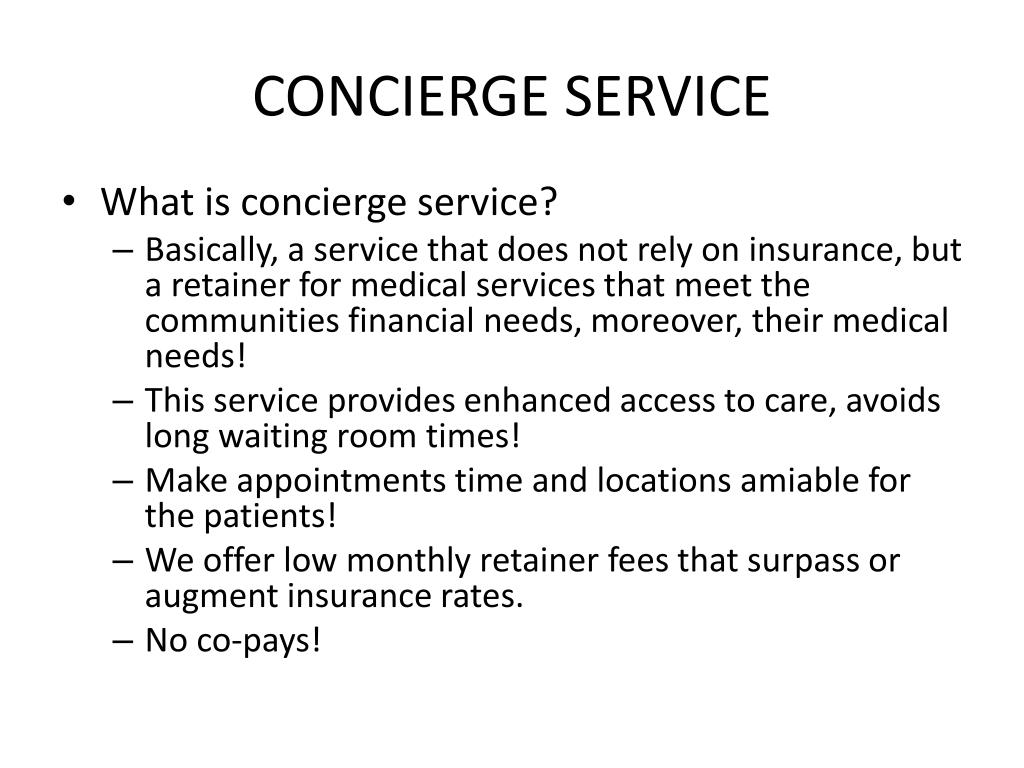 CONCIERGE SERVICE

• What is concierge service?
– Basically, a service that does not rely on insurance, but a retainer for medical services that meet the communities financial needs, moreover, their medical needs!
– This service provides enhanced access to care, avoids long waiting room times!
– Make appointments time and locations amiable for the patients!
– We offer low monthly retainer fees that surpass or augment insurance rates.
– No co-pays!